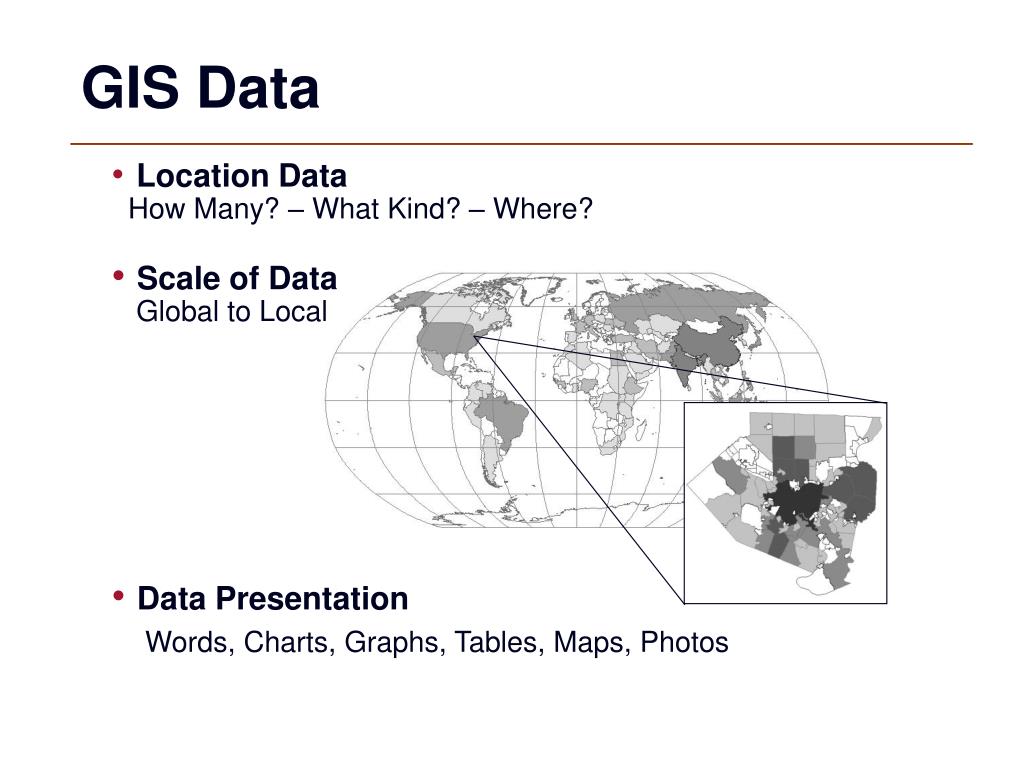 GIS Data

• Location Data
How Many? – What Kind? – Where?

• Scale of Data
Global to Local

• Data Presentation
Words, Charts, Graphs, Tables, Maps, Photos